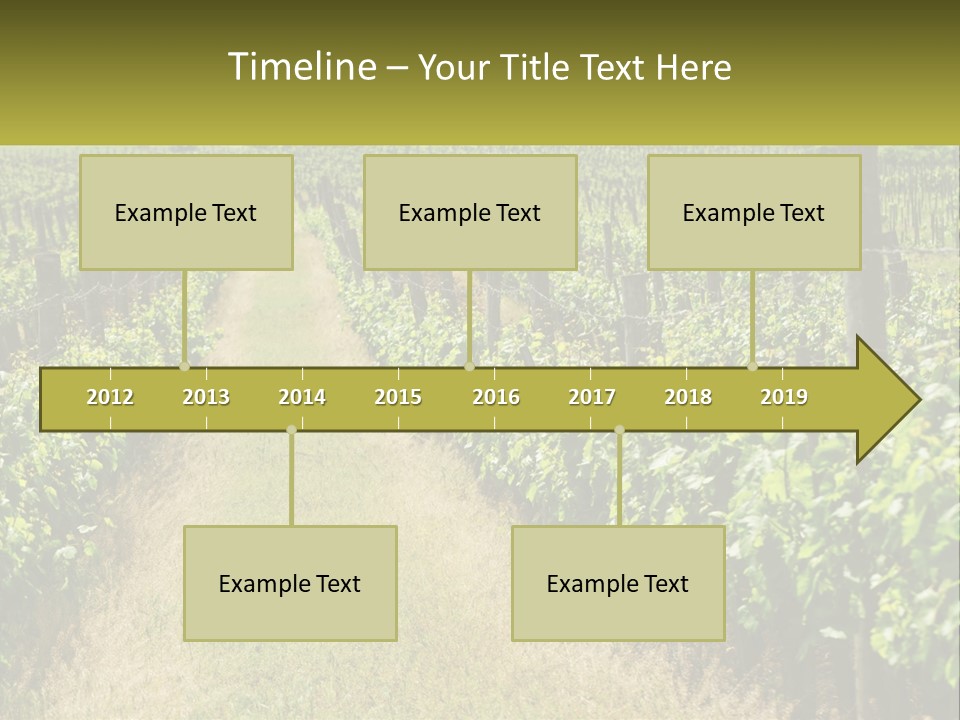 Timeline – Your Title Text Here

Example Text

Example Text

Example Text

2012 2013 2014 2015 2016 2017 2018 2019

Example Text

Example Text